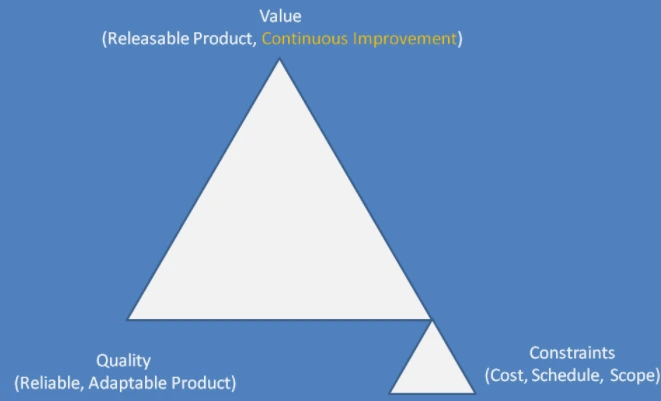 Value
(Releasable Product, Continuous Improvement)

Quality
(Reliable, Adaptable Product)

Constraints
(Cost, Schedule, Scope)